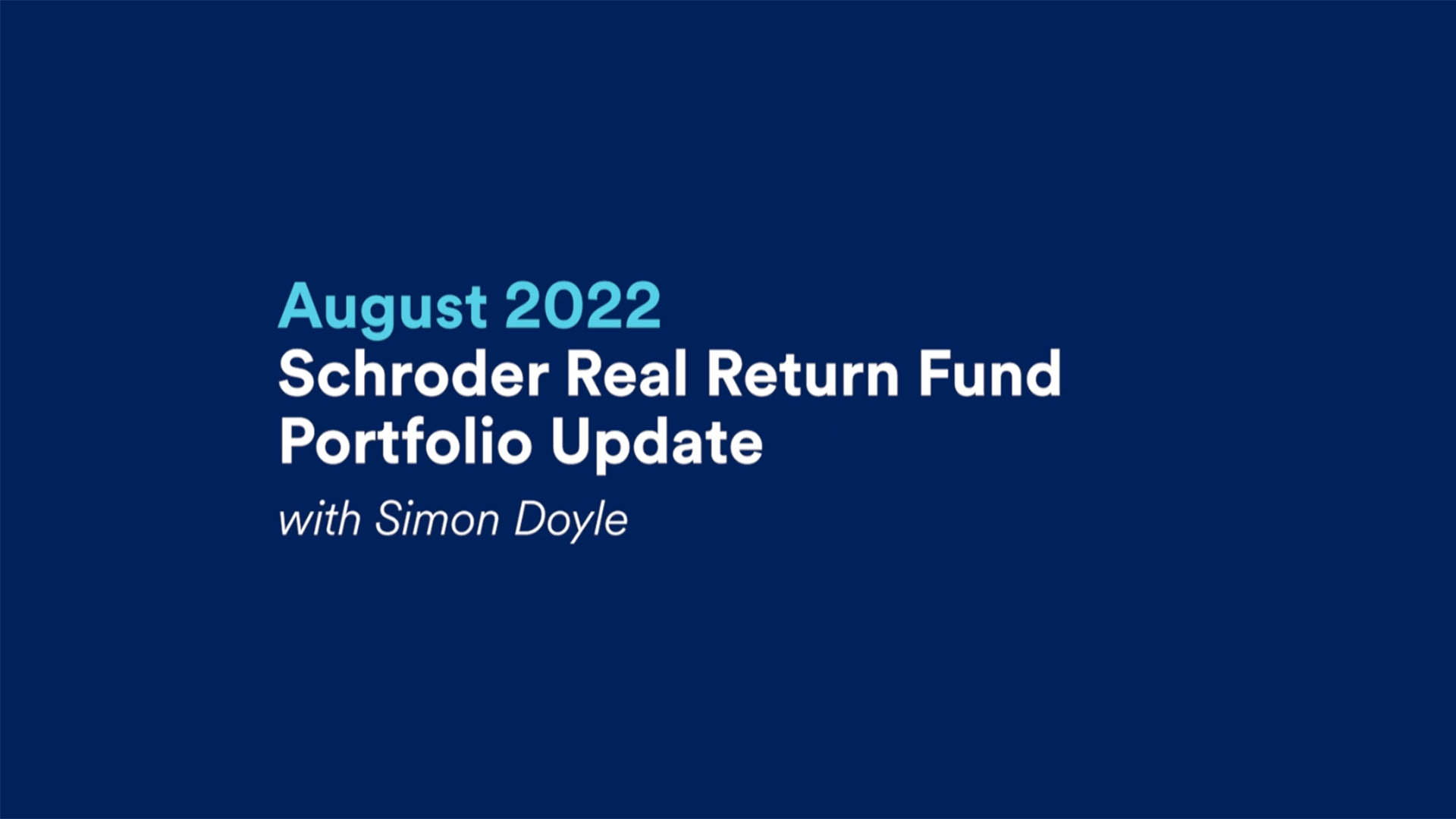 August 2022
Schroder Real Return Fund
Portfolio Update
with Simon Doyle